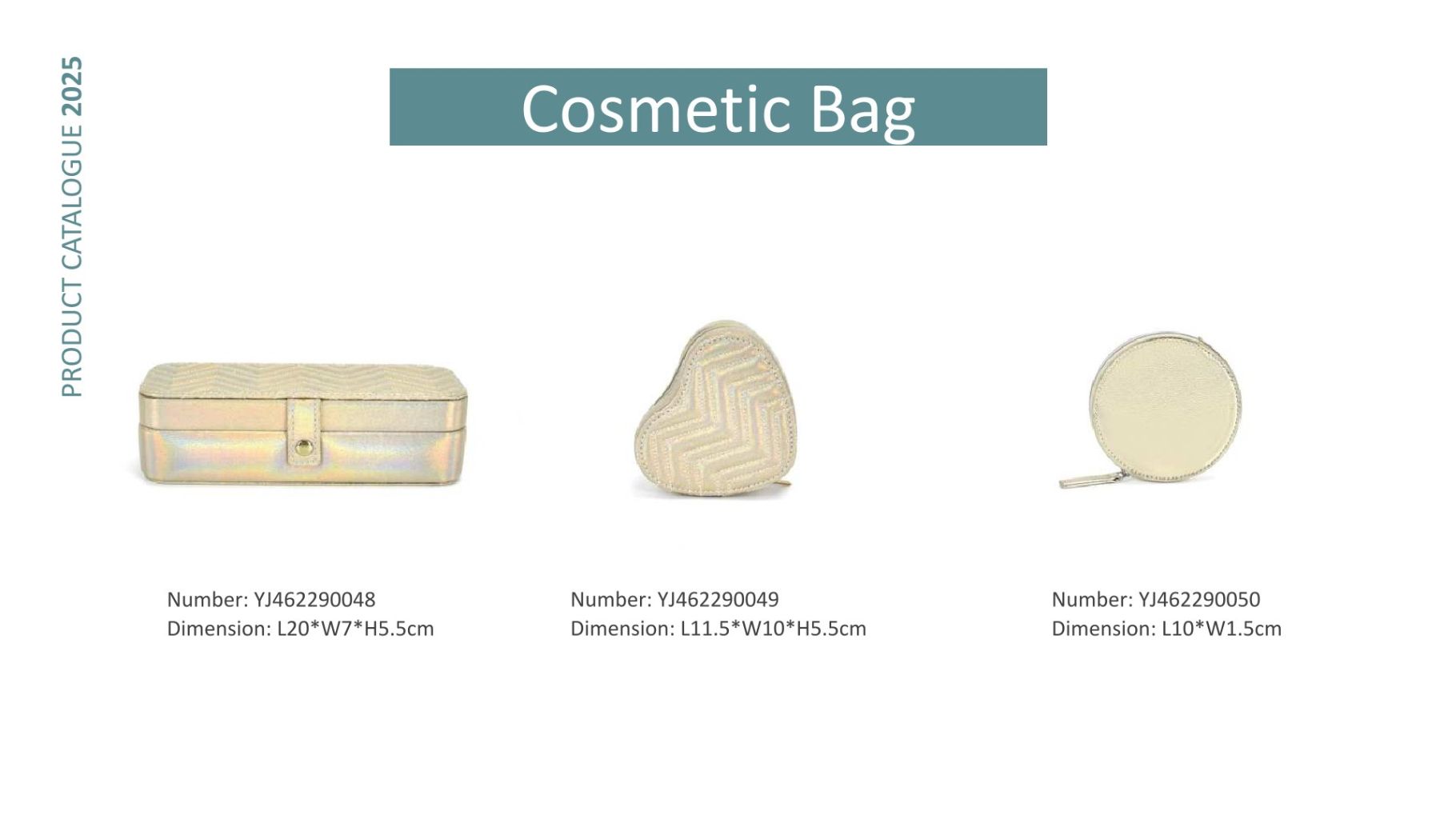 PRODUCT CATALOGUE 2025

Cosmetic Bag

Number: YJ462290048
Dimension: L20*W7*H5.5cm

Number: YJ462290049
Dimension: L11.5*W10*H5.5cm

Number: YJ462290050
Dimension: L10*W1.5cm